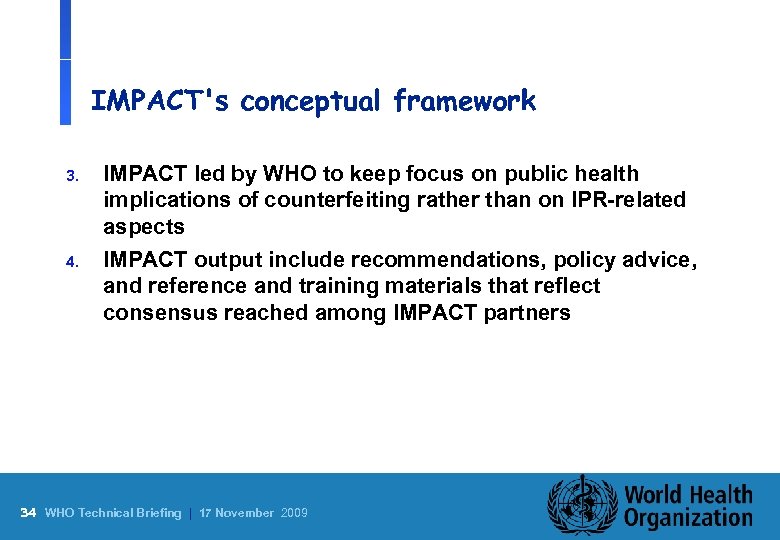 IMPACT's conceptual framework

3. IMPACT led by WHO to keep focus on public health implications of counterfeiting rather than on IPR-related aspects

4. IMPACT output include recommendations, policy advice, and reference and training materials that reflect consensus reached among IMPACT partners

34 WHO Technical Briefing | 17 November 2009

World Health Organization